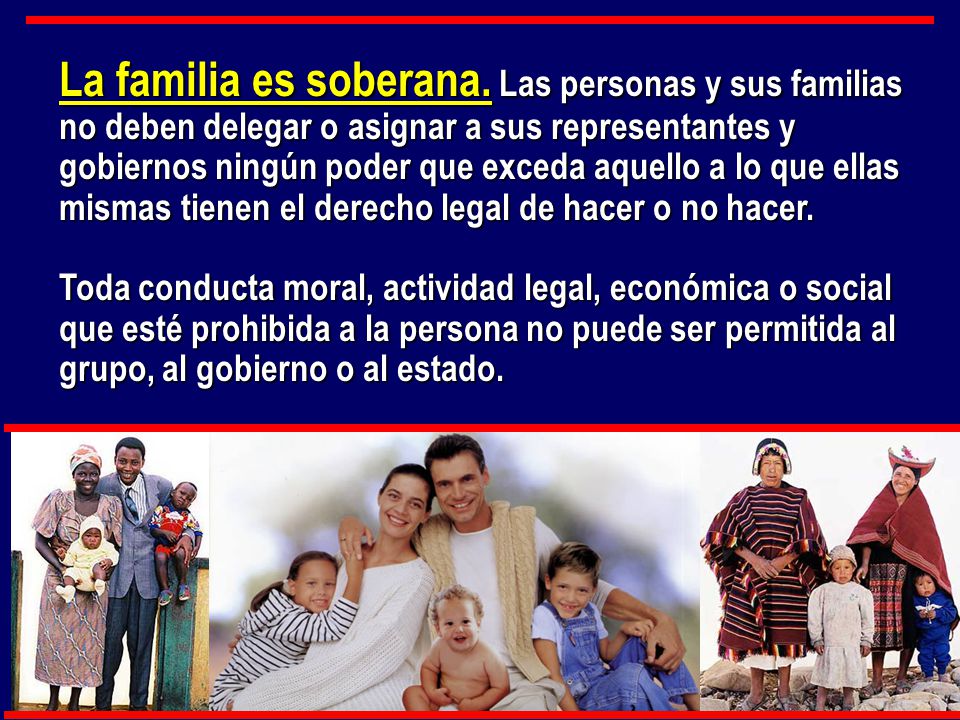 La familia es soberana. Las personas y sus familias no deben delegar o asignar a sus representantes y gobiernos ningún poder que exceda aquello a lo que ellas mismas tienen el derecho legal de hacer o no hacer.

Toda conducta moral, actividad legal, económica o social que esté prohibida a la persona no puede ser permitida al grupo, al gobierno o al estado.